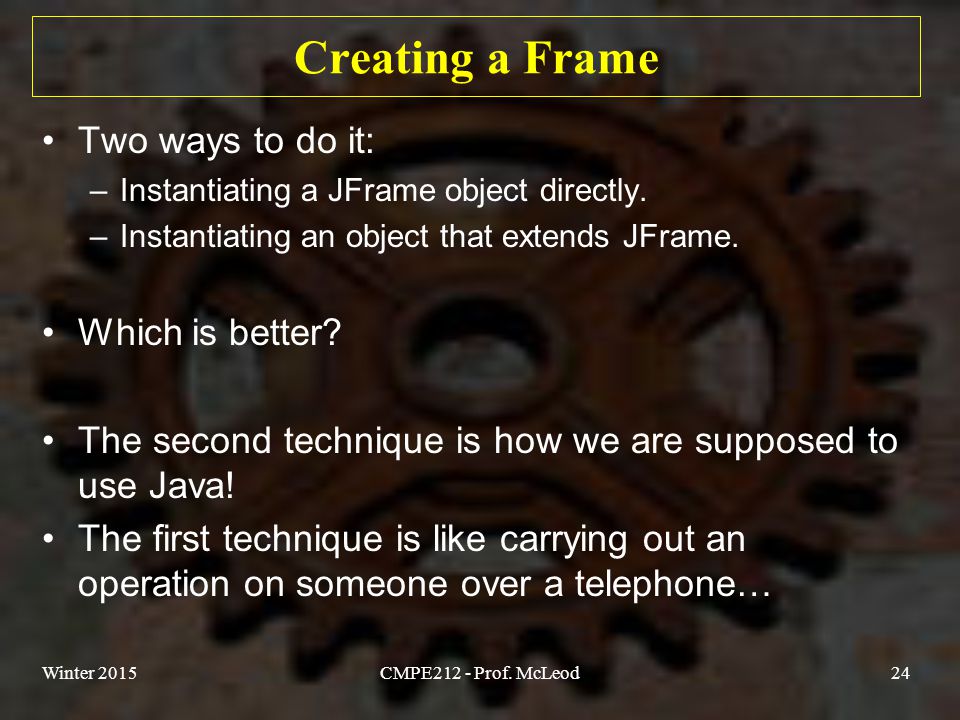 Creating a Frame

• Two ways to do it:
– Instantiating a JFrame object directly.
– Instantiating an object that extends JFrame.

• Which is better?

• The second technique is how we are supposed to use Java!

• The first technique is like carrying out an operation on someone over a telephone…

Winter 2015

CMPE212 - Prof. McLeod

24